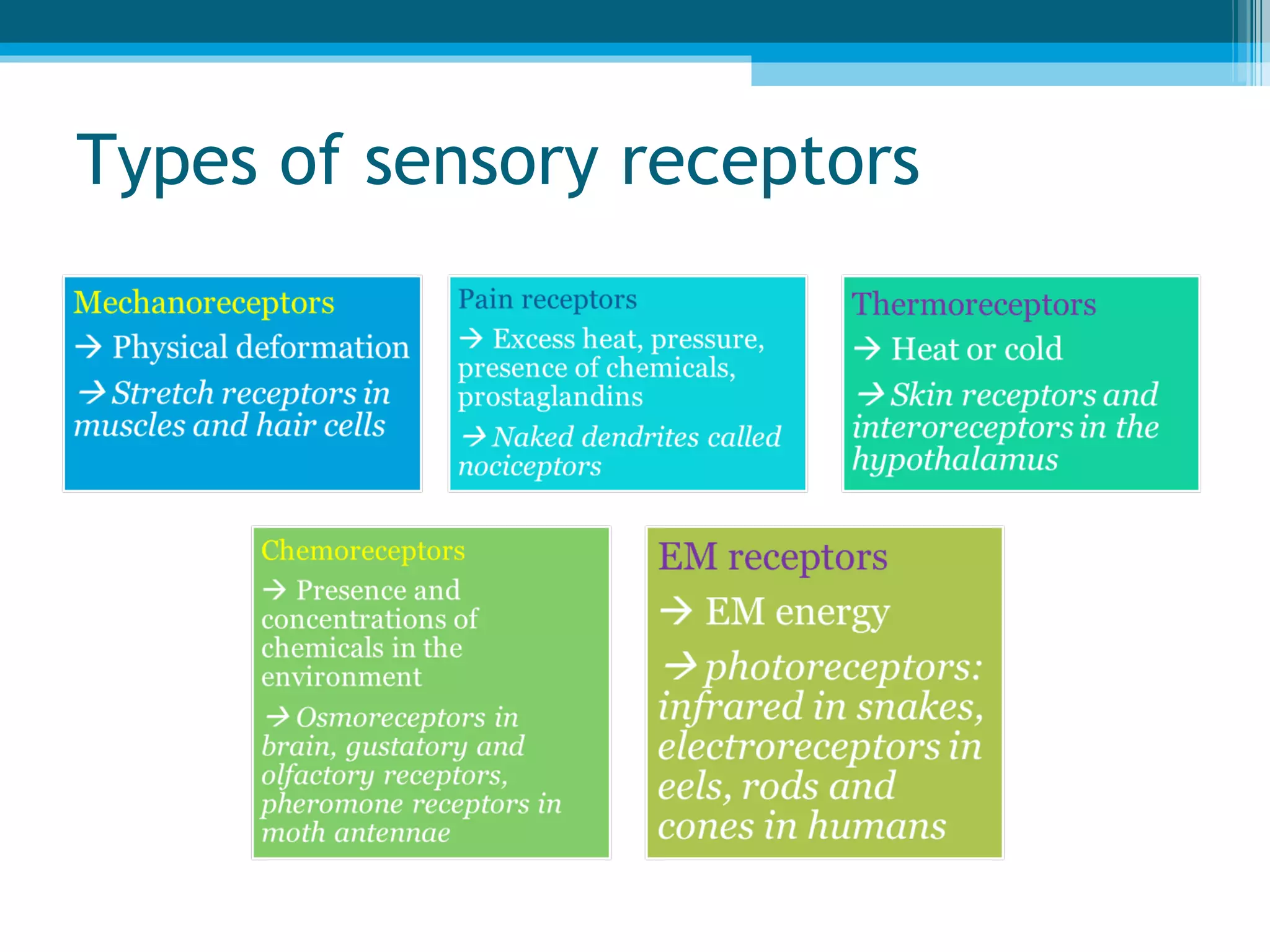 Types of sensory receptors

Mechanoreceptors

→ Physical deformation

→ Stretch receptors in muscles and hair cells

Pain receptors

→ Excess heat, pressure, presence of chemicals, prostaglandins

→ Naked dendrites called nociceptors

Thermoreceptors

→ Heat or cold

→ Skin receptors and interoreceptors in the hypothalamus

Chemoreceptors

→ Presence and concentrations of chemicals in the environment

→ Osmoreceptors in brain, gustatory and olfactory receptors, pheromone receptors in moth antennae

EM receptors

→ EM energy

→ photoreceptors: infrared in snakes, electroreceptors in eels, rods and cones in humans